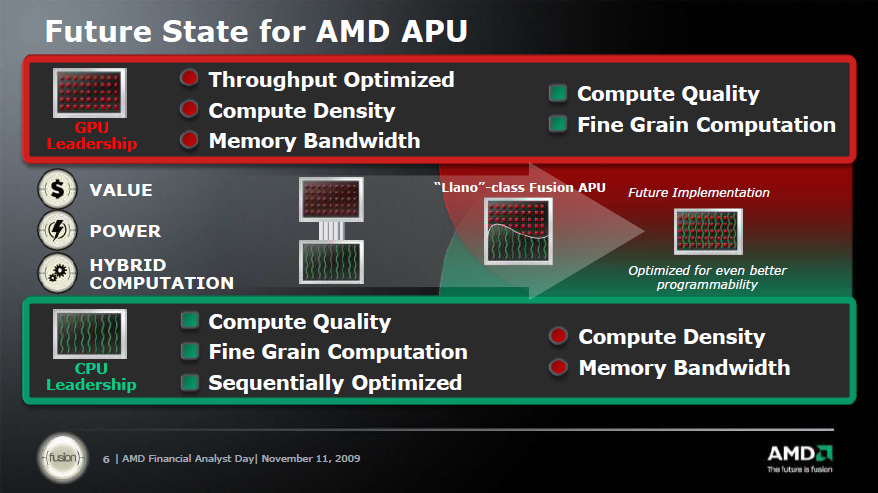 Future State for AMD APU

GPU Leadership

Throughput Optimized
Compute Density
Memory Bandwidth

Compute Quality
Fine Grain Computation

VALUE
POWER
HYBRID COMPUTATION

"Llano"-class Fusion APU

Future Implementation

Optimized for even better programmability

CPU Leadership

Compute Quality
Fine Grain Computation
Sequentially Optimized

Compute Density
Memory Bandwidth

fusion

6 | AMD Financial Analyst Day| November 11, 2009

AMD
The future is fusion